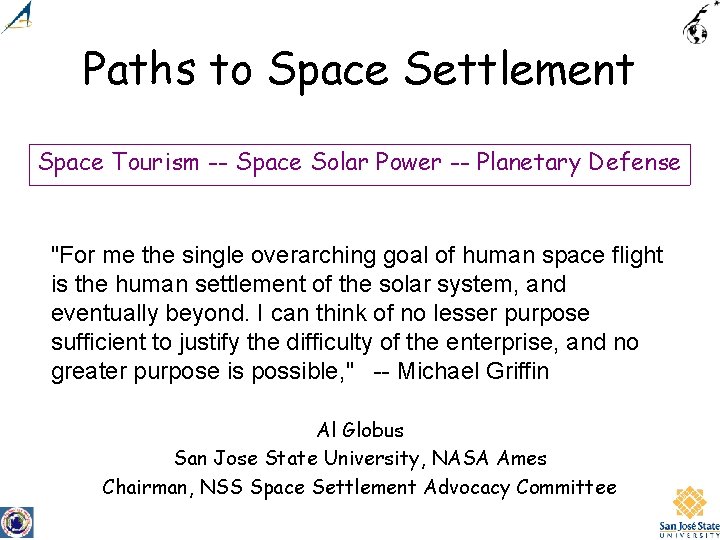 Paths to Space Settlement

Space Tourism -- Space Solar Power -- Planetary Defense

"For me the single overarching goal of human space flight is the human settlement of the solar system, and eventually beyond. I can think of no lesser purpose sufficient to justify the difficulty of the enterprise, and no greater purpose is possible," -- Michael Griffin

Al Globus
San Jose State University, NASA Ames
Chairman, NSS Space Settlement Advocacy Committee

San José State
UNIVERSITY